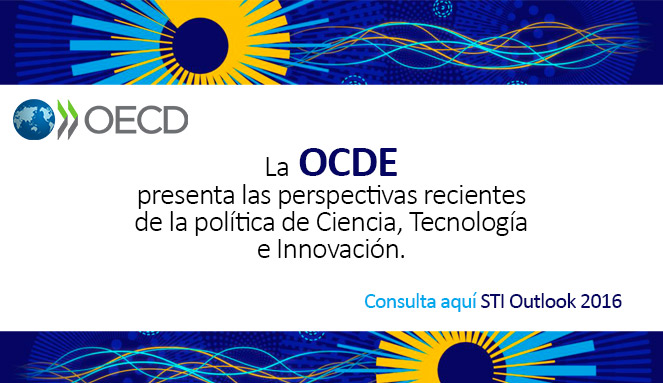 OECD

La OCDE presenta las perspectivas recientes de la política de Ciencia, Tecnología e Innovación.

Consulta aquí STI Outlook 2016